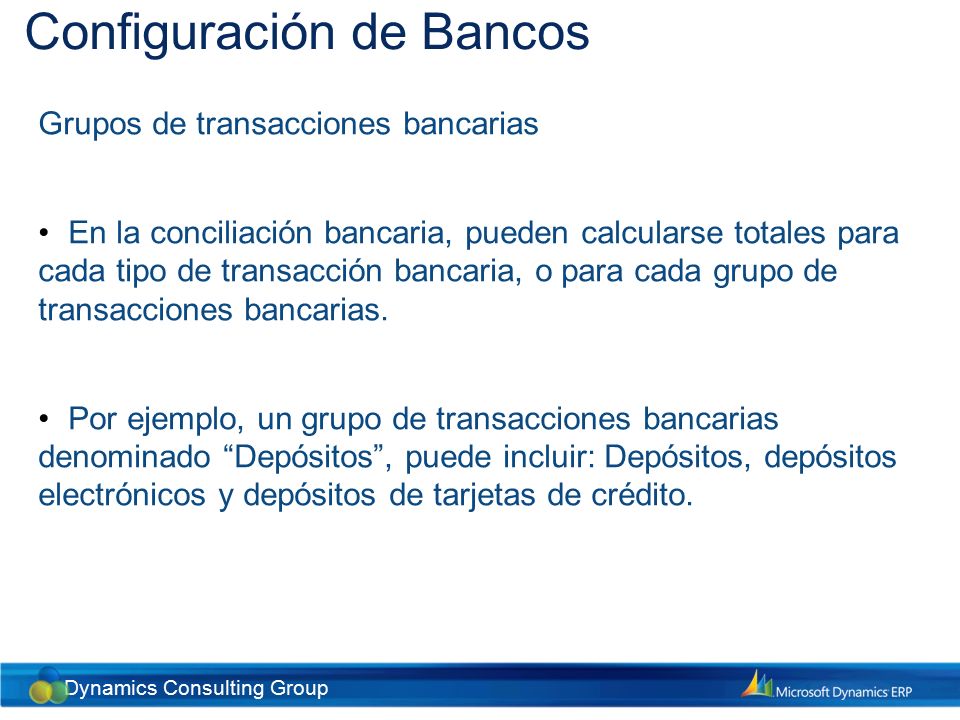 Configuración de Bancos

Grupos de transacciones bancarias

• En la conciliación bancaria, pueden calcularse totales para cada tipo de transacción bancaria, o para cada grupo de transacciones bancarias.

• Por ejemplo, un grupo de transacciones bancarias denominado “Depósitos”, puede incluir: Depósitos, depósitos electrónicos y depósitos de tarjetas de crédito.

Dynamics Consulting Group

Microsoft Dynamics ERP